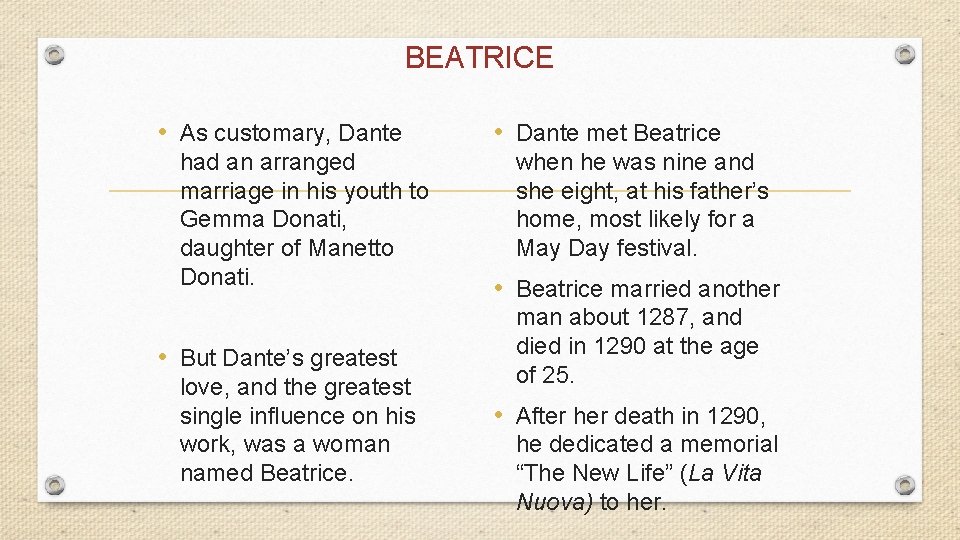 BEATRICE

• As customary, Dante had an arranged marriage in his youth to Gemma Donati, daughter of Manetto Donati.

• But Dante’s greatest love, and the greatest single influence on his work, was a woman named Beatrice.

• Dante met Beatrice when he was nine and she eight, at his father’s home, most likely for a May Day festival.

• Beatrice married another man about 1287, and died in 1290 at the age of 25.

• After her death in 1290, he dedicated a memorial “The New Life” (La Vita Nuova) to her.